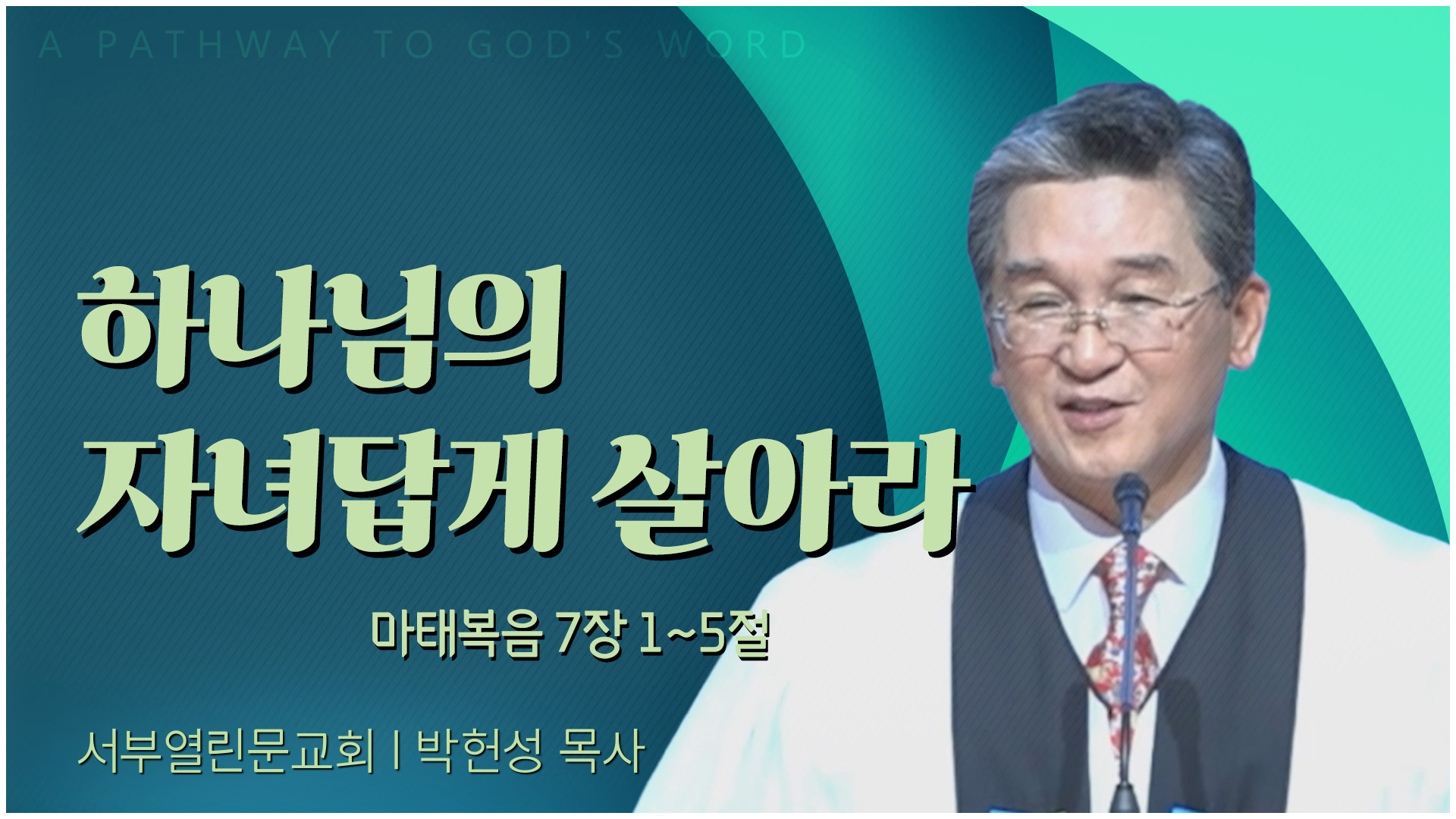 A PATHWAY TO GOD'S WORD

하나님의
자녀답게 살아라

마태복음 7장 1~5절

서부열린문교회 | 박헌성 목사